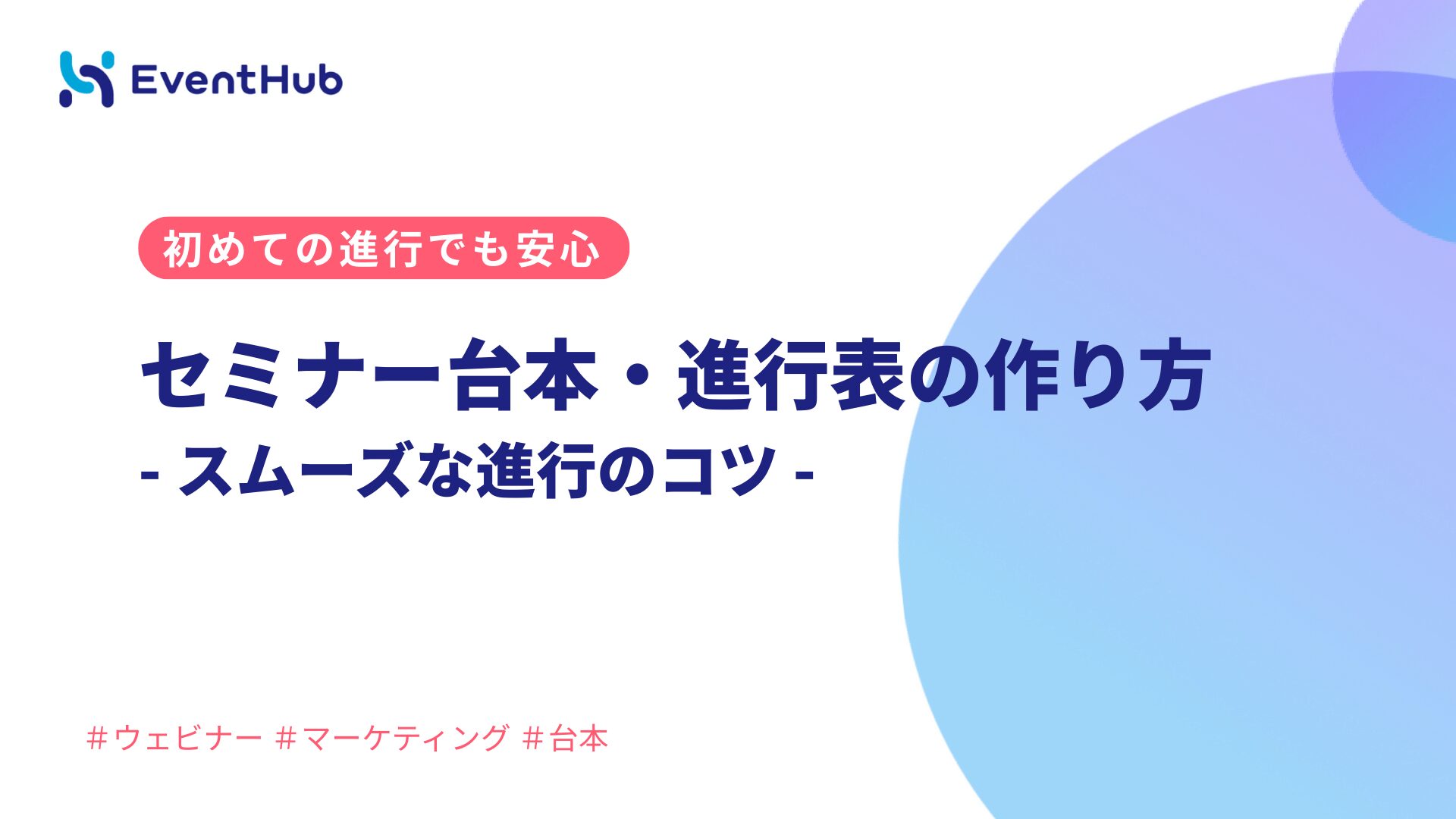 EventHub

初めての進行でも安心

セミナー台本・進行表の作り方
- スムーズな進行のコツ -

#ウェビナー #マーケティング #台本